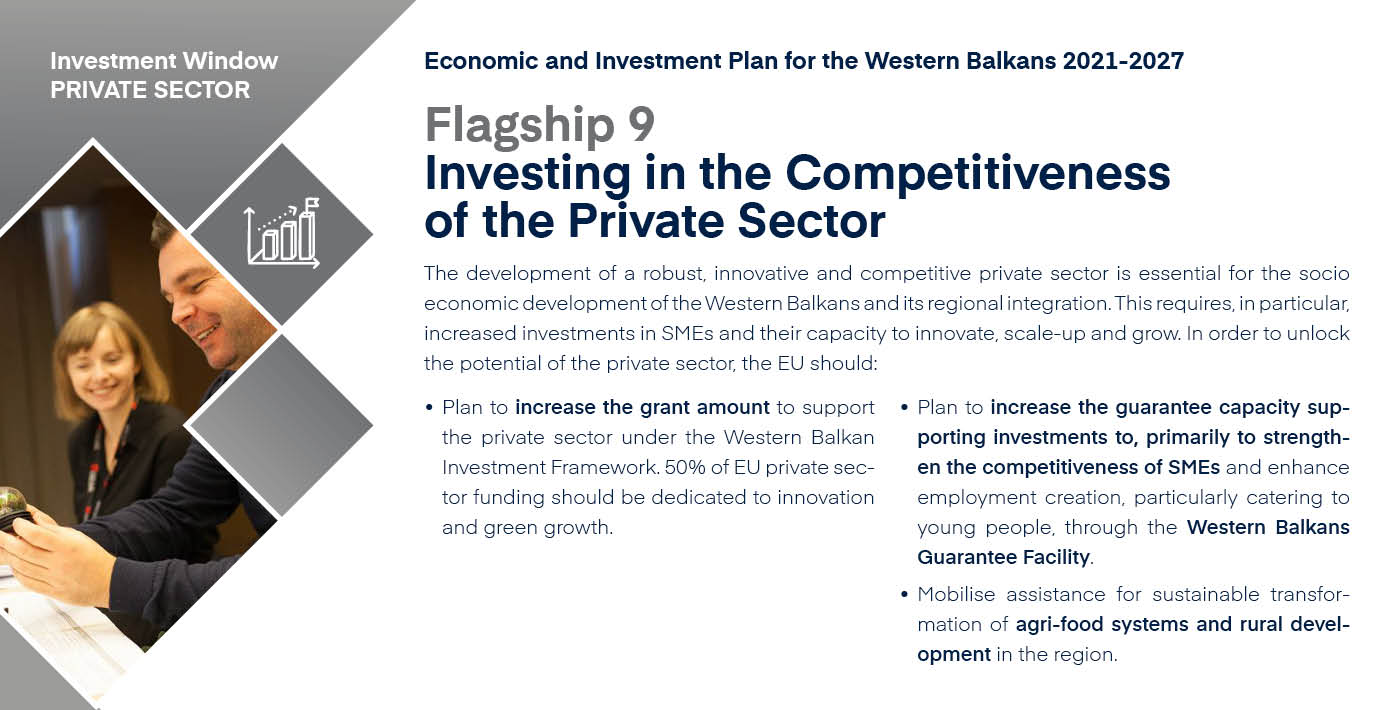 Investment Window
PRIVATE SECTOR

Economic and Investment Plan for the Western Balkans 2021-2027

Flagship 9
Investing in the Competitiveness of the Private Sector

The development of a robust, innovative and competitive private sector is essential for the socio economic development of the Western Balkans and its regional integration. This requires, in particular, increased investments in SMEs and their capacity to innovate, scale-up and grow. In order to unlock the potential of the private sector, the EU should:

• Plan to increase the grant amount to support the private sector under the Western Balkan Investment Framework. 50% of EU private sector funding should be dedicated to innovation and green growth.

• Plan to increase the guarantee capacity supporting investments to, primarily to strengthen the competitiveness of SMEs and enhance employment creation, particularly catering to young people, through the Western Balkans Guarantee Facility.

• Mobilise assistance for sustainable transformation of agri-food systems and rural development in the region.